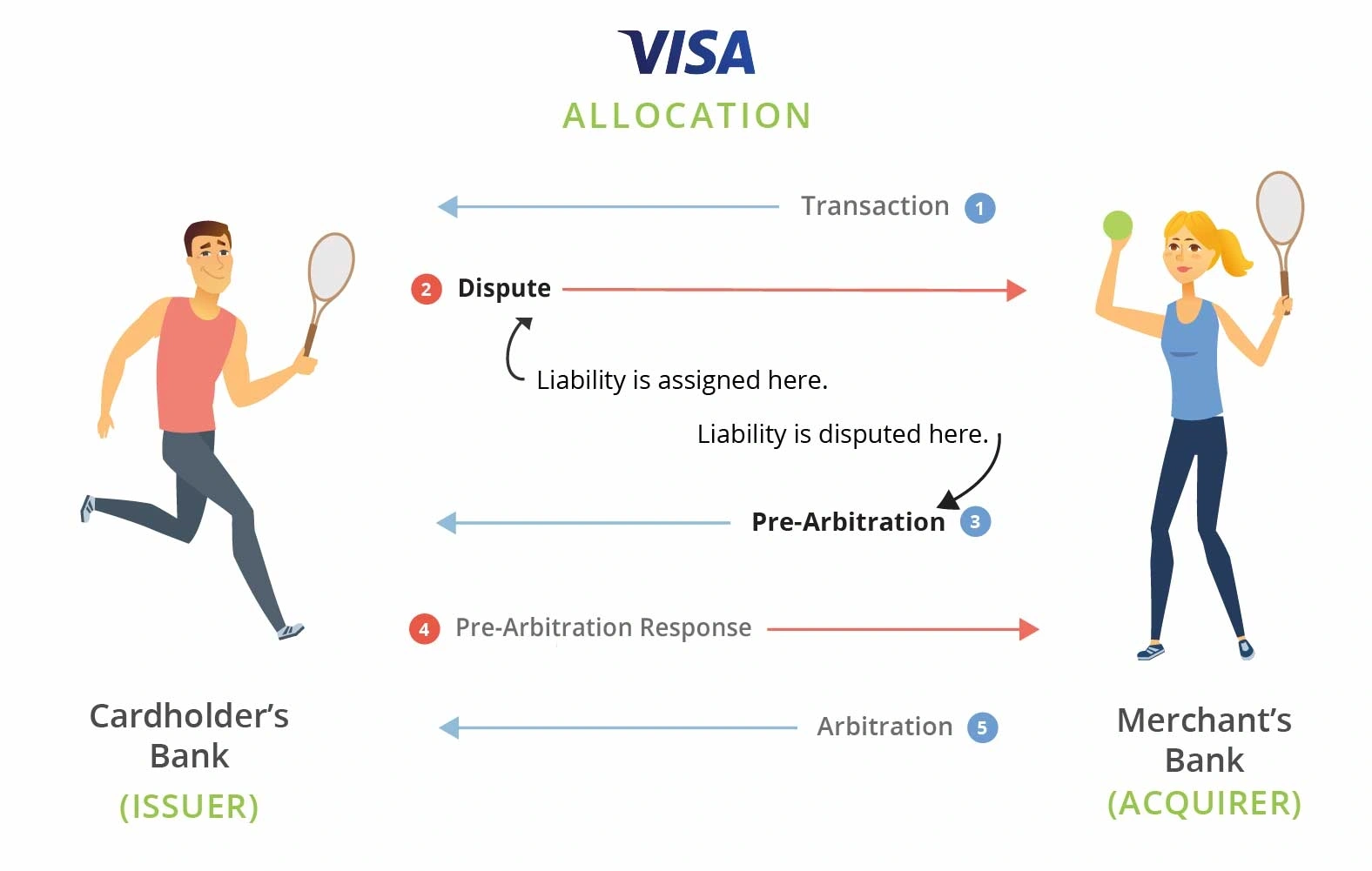 VISA
ALLOCATION

Transaction 1

2 Dispute

Liability is assigned here.

Liability is disputed here.

Pre-Arbitration 3

4 Pre-Arbitration Response

Arbitration 5

Cardholder's Bank
(ISSUER)

Merchant's Bank
(ACQUIRER)